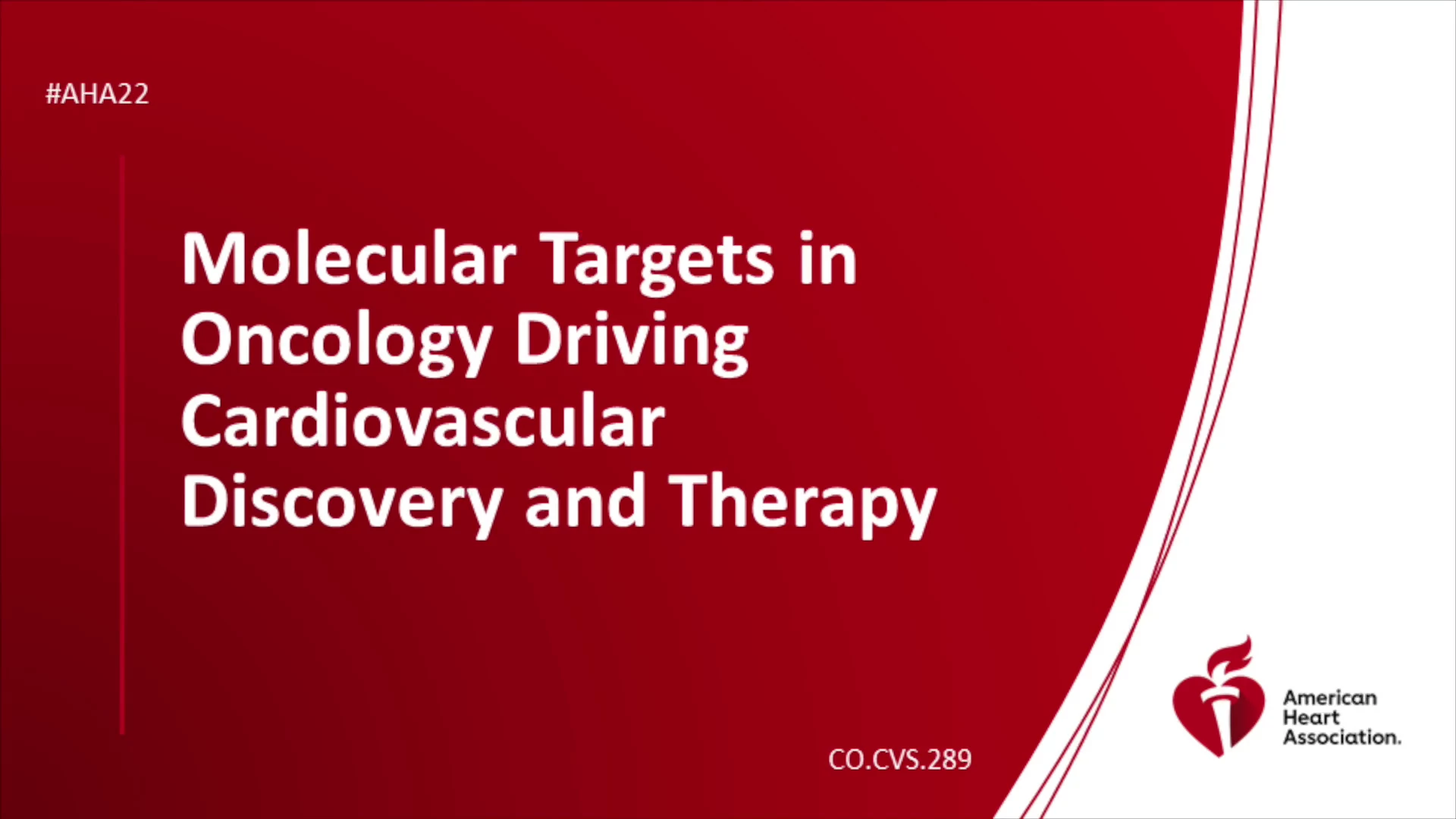 #AHA22

Molecular Targets in Oncology Driving Cardiovascular Discovery and Therapy

CO.CVS.289

American Heart Association.